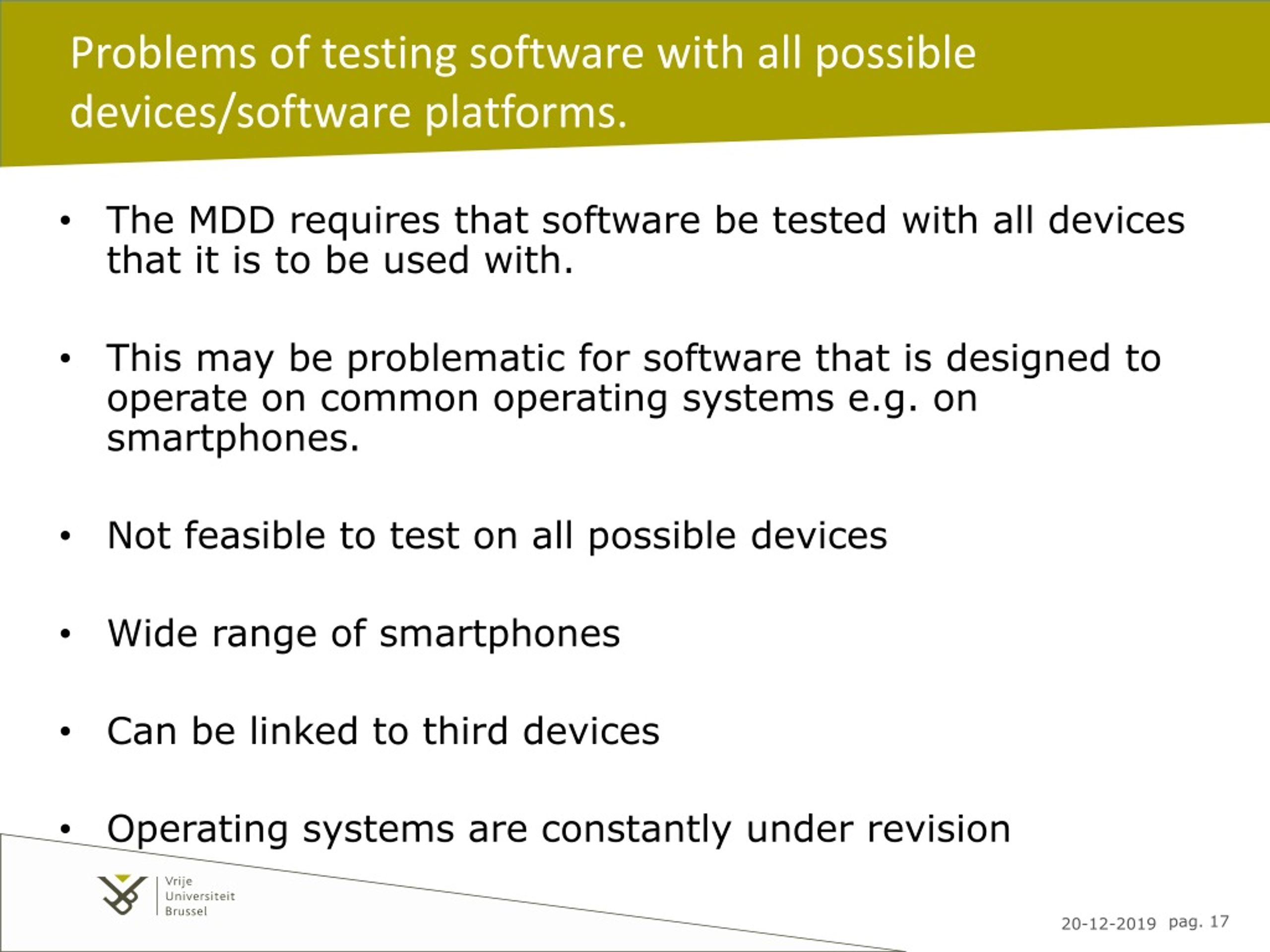 Problems of testing software with all possible devices/software platforms.

• The MDD requires that software be tested with all devices that it is to be used with.

• This may be problematic for software that is designed to operate on common operating systems e.g. on smartphones.

• Not feasible to test on all possible devices

• Wide range of smartphones

• Can be linked to third devices

• Operating systems are constantly under revision

Vrije Universiteit Brussel

20-12-2019 pag. 17